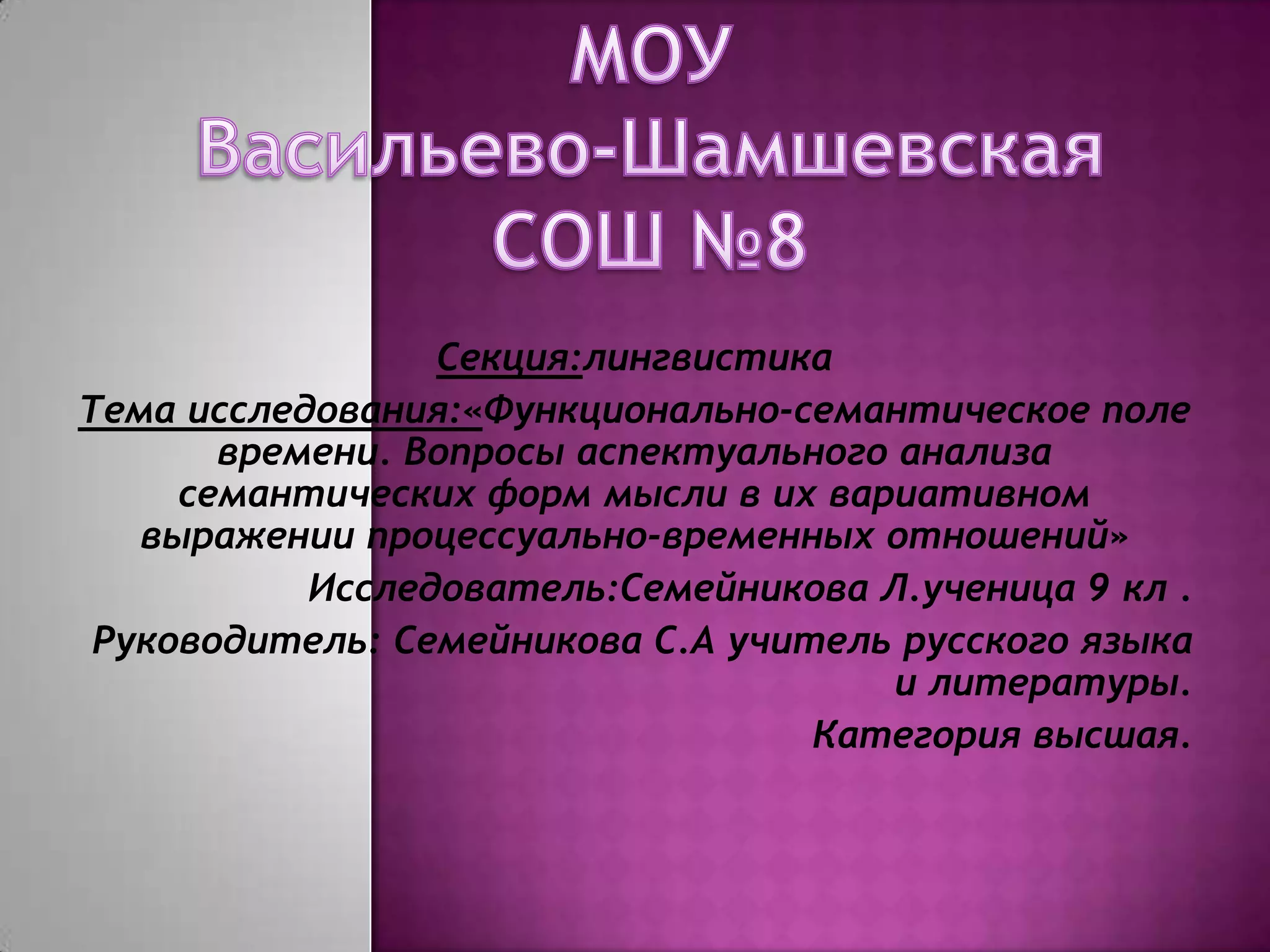 МОУ Васильево-Шамшевская СОШ №8

Секция:лингвистика

Тема исследования:«Функционально-семантическое поле времени. Вопросы аспектуального анализа семантических форм мысли в их вариативном выражении процессуально-временных отношений»

Исследователь:Семейникова Л.ученица 9 кл .

Руководитель: Семейникова С.А учитель русского языка и литературы.

Категория высшая.